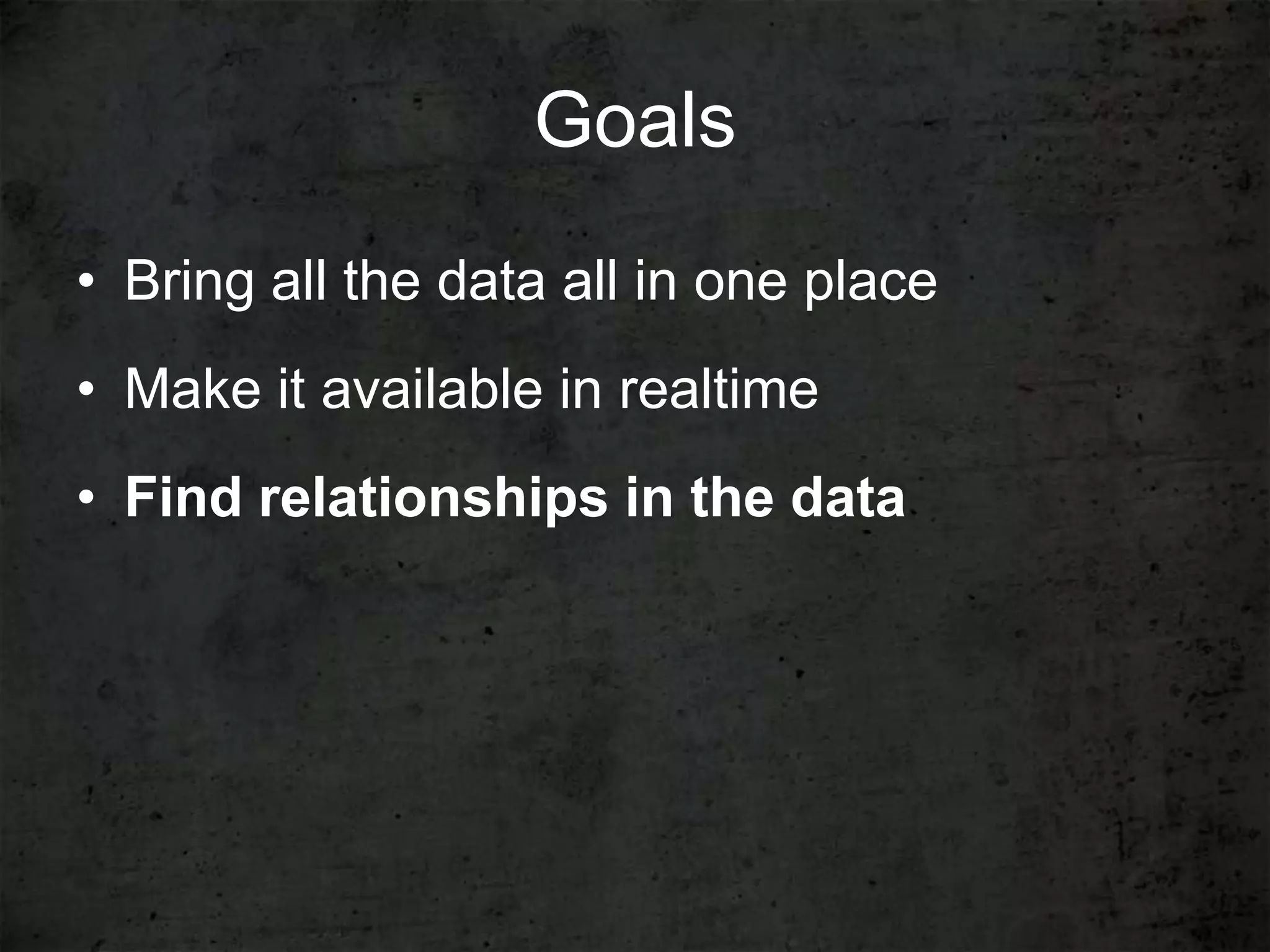 Goals

• Bring all the data all in one place

• Make it available in realtime

• Find relationships in the data